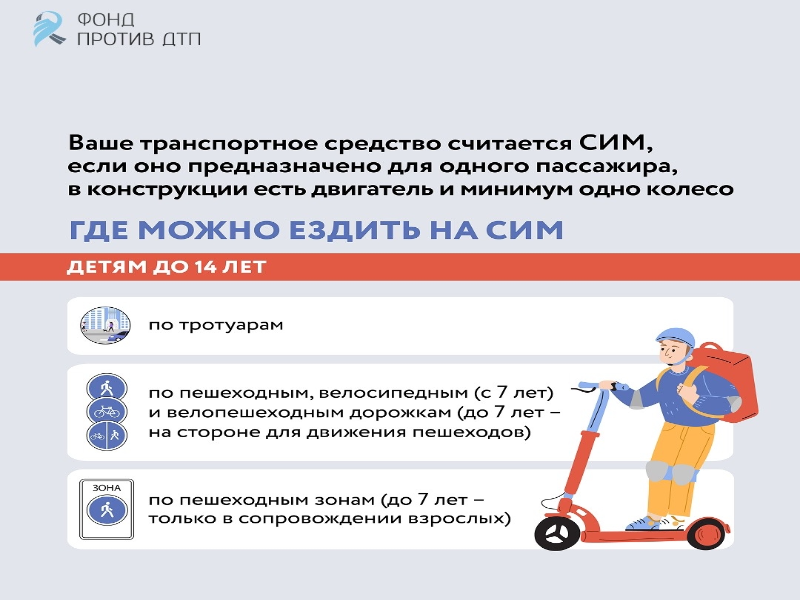 ФОНД
ПРОТИВ ДТП

Ваше транспортное средство считается СИМ, если оно предназначено для одного пассажира, в конструкции есть двигатель и минимум одно колесо

ГДЕ МОЖНО ЕЗДИТЬ НА СИМ

ДЕТЯМ ДО 14 ЛЕТ

по тротуарам

по пешеходным, велосипедным (с 7 лет) и велопешеходным дорожкам (до 7 лет – на стороне для движения пешеходов)

ЗОНА

по пешеходным зонам (до 7 лет – только в сопровождении взрослых)